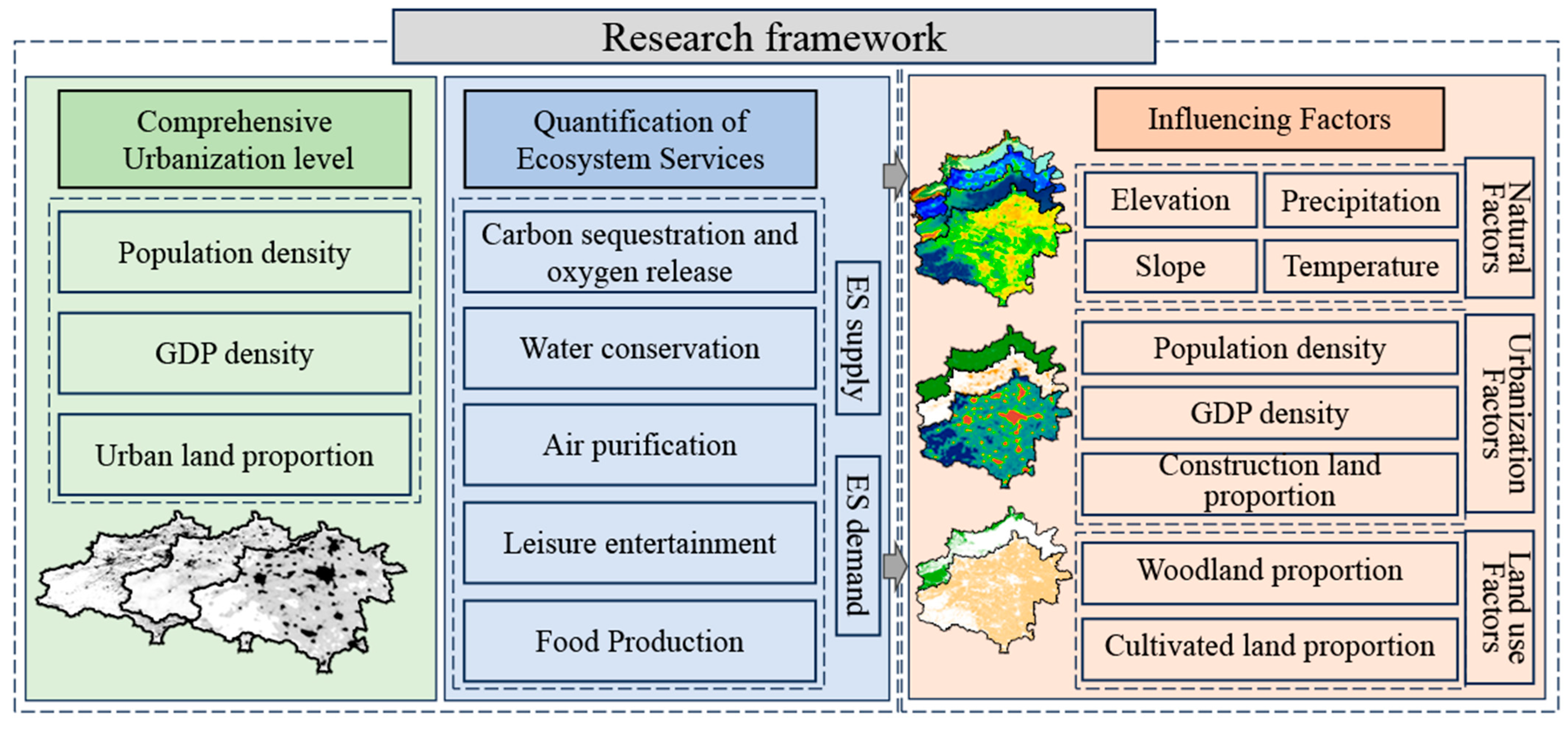 Research framework

Comprehensive Urbanization level

Population density

GDP density

Urban land proportion

Quantification of Ecosystem Services

Carbon sequestration and oxygen release

Water conservation

Air purification

Leisure entertainment

Food Production

ES supply

ES demand

Influencing Factors

Elevation

Precipitation

Slope

Temperature

Natural Factors

Population density

GDP density

Construction land proportion

Urbanization Factors

Woodland proportion

Cultivated land proportion

Land use Factors